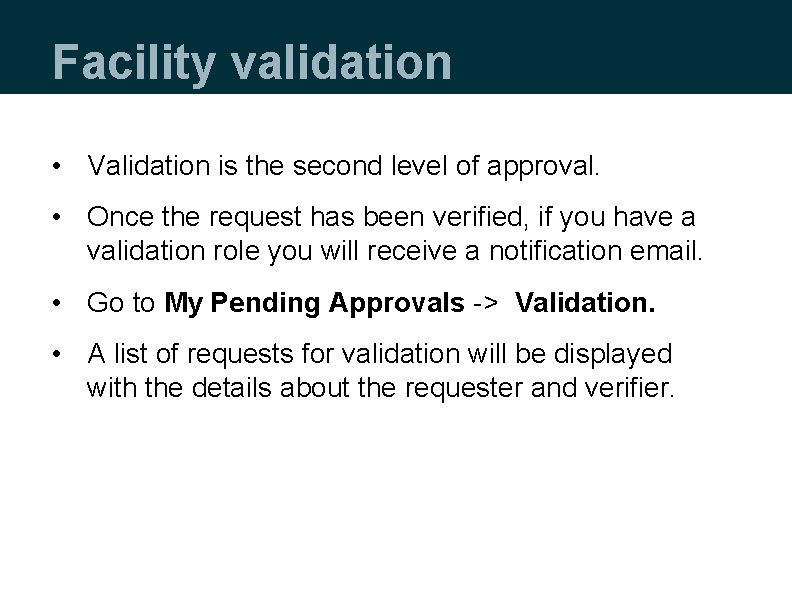 Facility validation

• Validation is the second level of approval.

• Once the request has been verified, if you have a validation role you will receive a notification email.

• Go to My Pending Approvals -> Validation.

• A list of requests for validation will be displayed with the details about the requester and verifier.